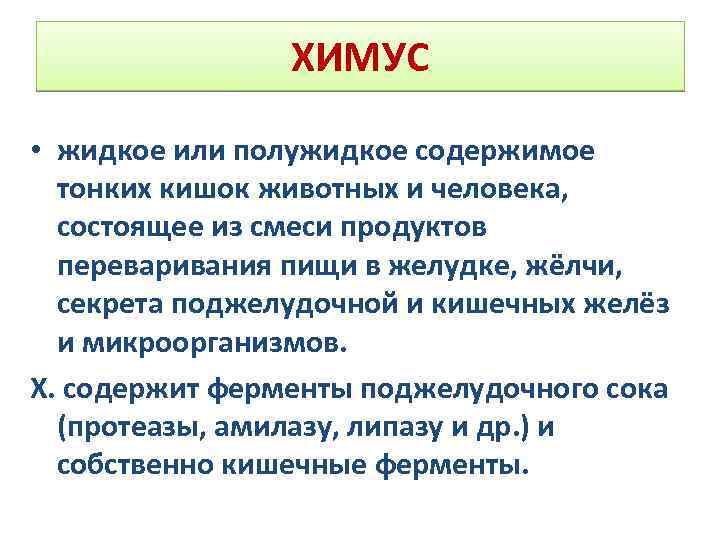 ХИМУС

• жидкое или полужидкое содержимое тонких кишок животных и человека, состоящее из смеси продуктов переваривания пищи в желудке, жёлчи, секрета поджелудочной и кишечных желёз и микроорганизмов.

Х. содержит ферменты поджелудочного сока (протеазы, амилазу, липазу и др.) и собственно кишечные ферменты.